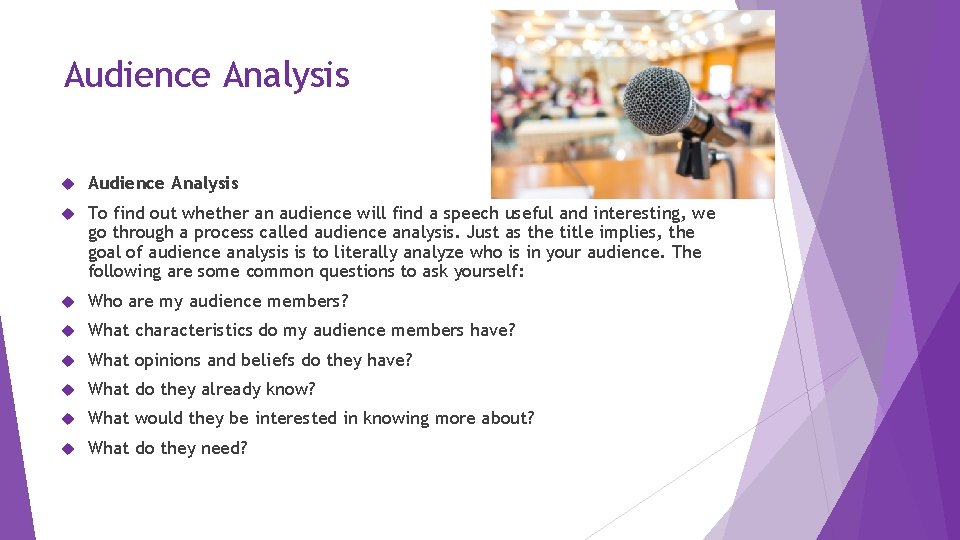 Audience Analysis

Audience Analysis

To find out whether an audience will find a speech useful and interesting, we go through a process called audience analysis. Just as the title implies, the goal of audience analysis is to literally analyze who is in your audience. The following are some common questions to ask yourself:

Who are my audience members?

What characteristics do my audience members have?

What opinions and beliefs do they have?

What do they already know?

What would they be interested in knowing more about?

What do they need?